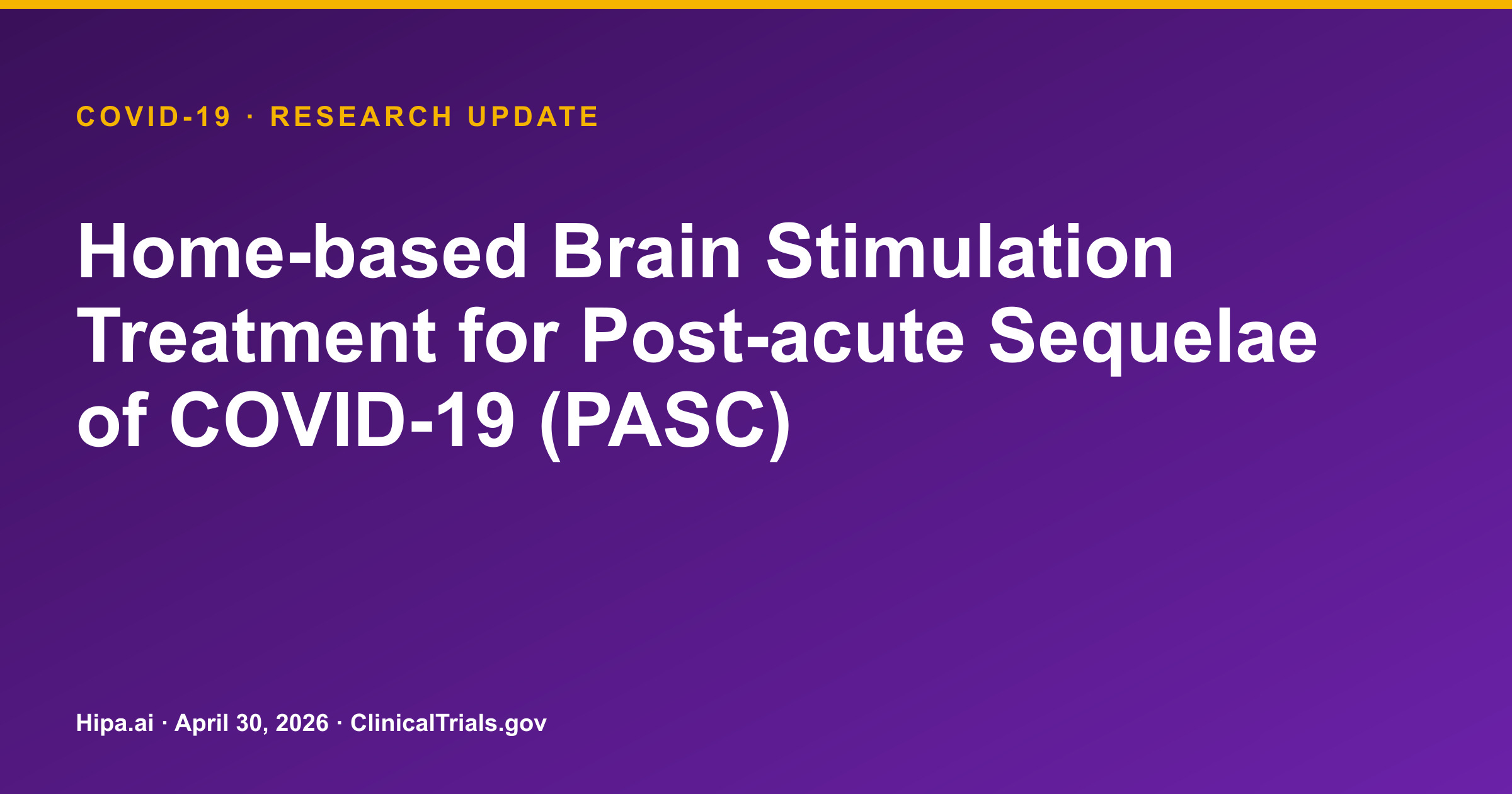 COVID-19 · RESEARCH UPDATE

Home-based Brain Stimulation Treatment for Post-acute Sequelae of COVID-19 (PASC)

Hipa.ai · April 30, 2026 · ClinicalTrials.gov